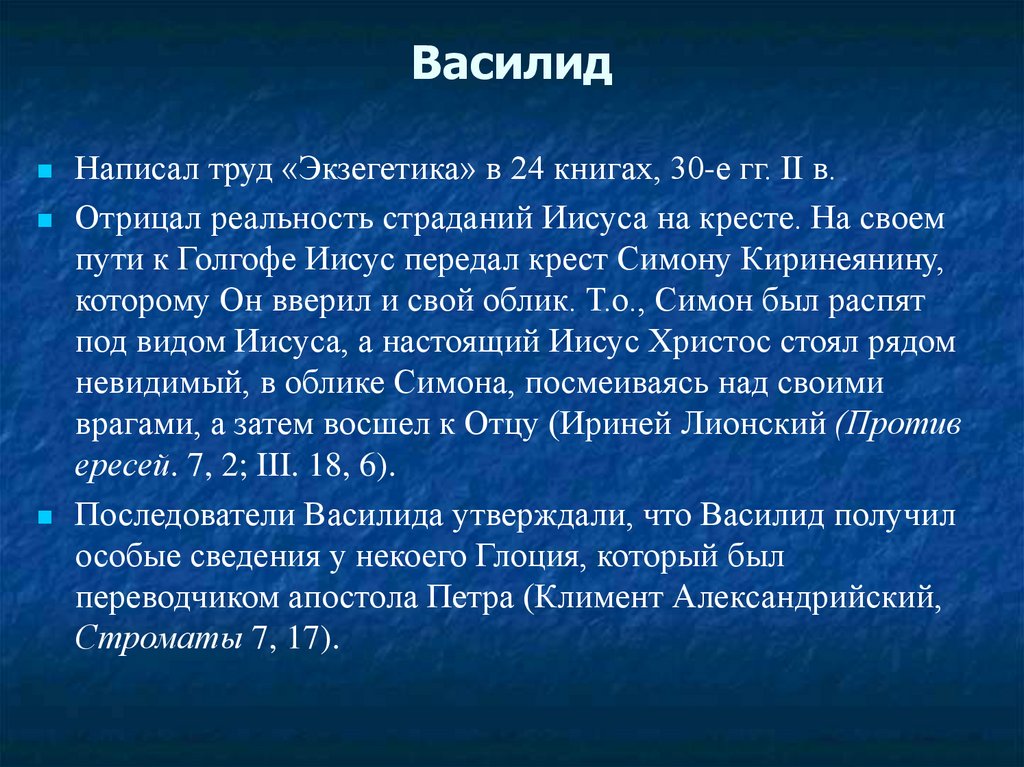 Василид

Написал труд «Экзегетика» в 24 книгах, 30-е гг. II в.

Отрицал реальность страданий Иисуса на кресте. На своем пути к Голгофе Иисус передал крест Симону Киринеянину, которому Он вверил и свой облик. Т.о., Симон был распят под видом Иисуса, а настоящий Иисус Христос стоял рядом невидимый, в облике Симона, посмеиваясь над своими врагами, а затем восшел к Отцу (Ириней Лионский (Против ересей. 7, 2; III. 18, 6).

Последователи Василида утверждали, что Василид получил особые сведения у некоего Глоция, который был переводчиком апостола Петра (Климент Александрийский, Строматы 7, 17).